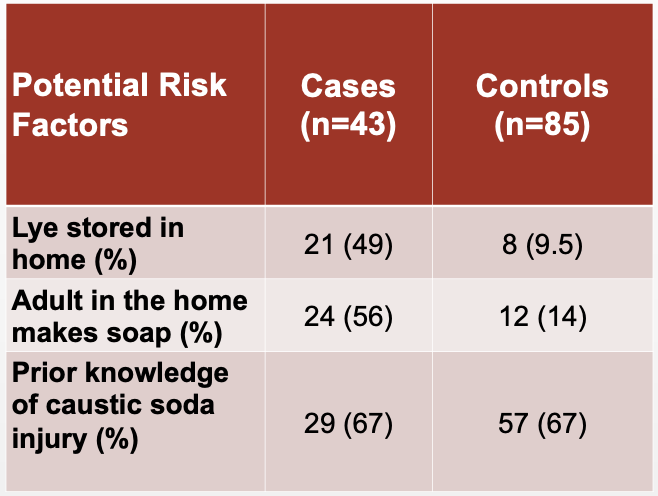 | Potential Risk Factors | Cases (n=43) | Controls (n=85) |
|---|---|---|
| Lye stored in home (%) | 21 (49) | 8 (9.5) |
| Adult in the home makes soap (%) | 24 (56) | 12 (14) |
| Prior knowledge of caustic soda injury (%) | 29 (67) | 57 (67) |